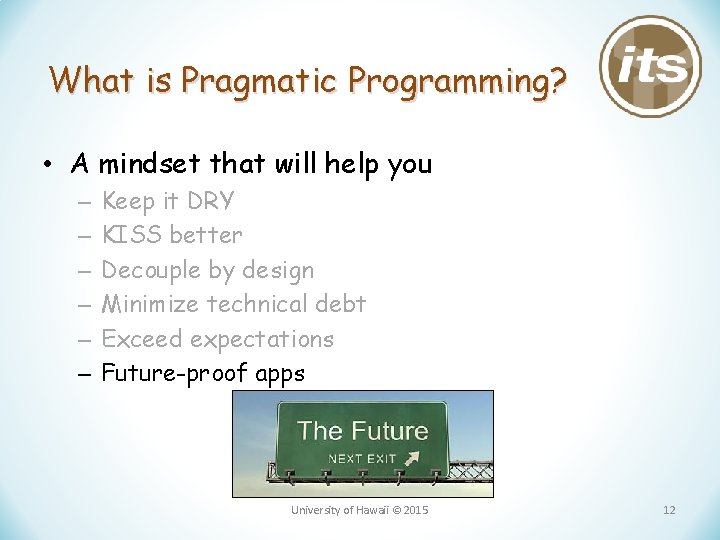 What is Pragmatic Programming?

its

• A mindset that will help you
– Keep it DRY
– KISS better
– Decouple by design
– Minimize technical debt
– Exceed expectations
– Future-proof apps

The Future
NEXT EXIT

University of Hawaii © 2015

12